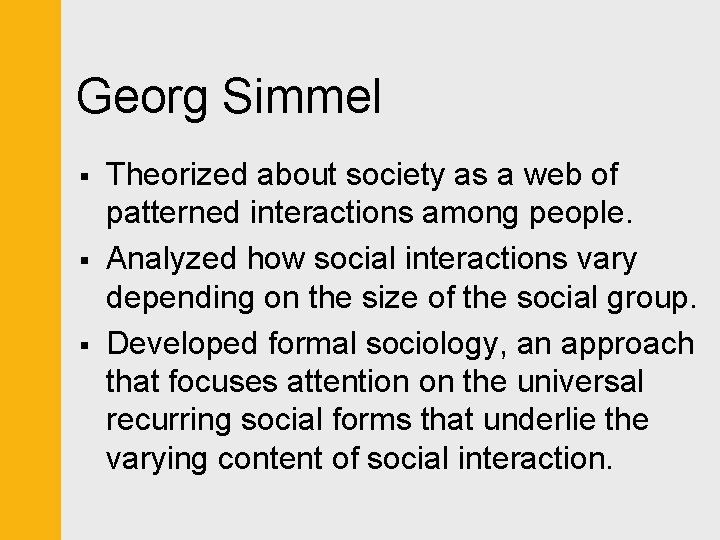 Georg Simmel

▪ Theorized about society as a web of patterned interactions among people.
▪ Analyzed how social interactions vary depending on the size of the social group.
▪ Developed formal sociology, an approach that focuses attention on the universal recurring social forms that underlie the varying content of social interaction.